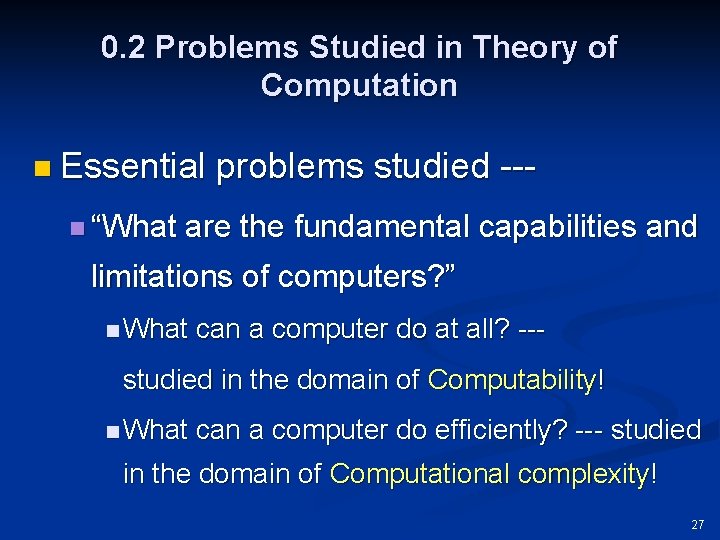 0.2 Problems Studied in Theory of Computation

Essential problems studied ---

“What are the fundamental capabilities and limitations of computers?”

What can a computer do at all? --- studied in the domain of Computability!

What can a computer do efficiently? --- studied in the domain of Computational complexity!

27